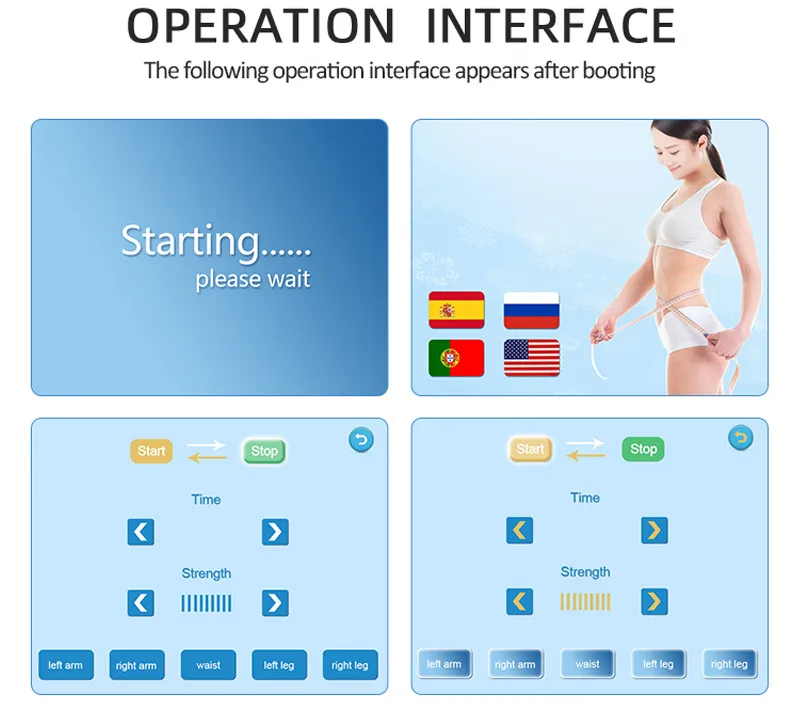 OPERATION INTERFACE

The following operation interface appears after booting

Starting......
please wait

Start

Stop

Time

Strength

left arm

right arm

waist

left leg

right leg

Start

Stop

Time

Strength

left arm

right arm

waist

left leg

right leg